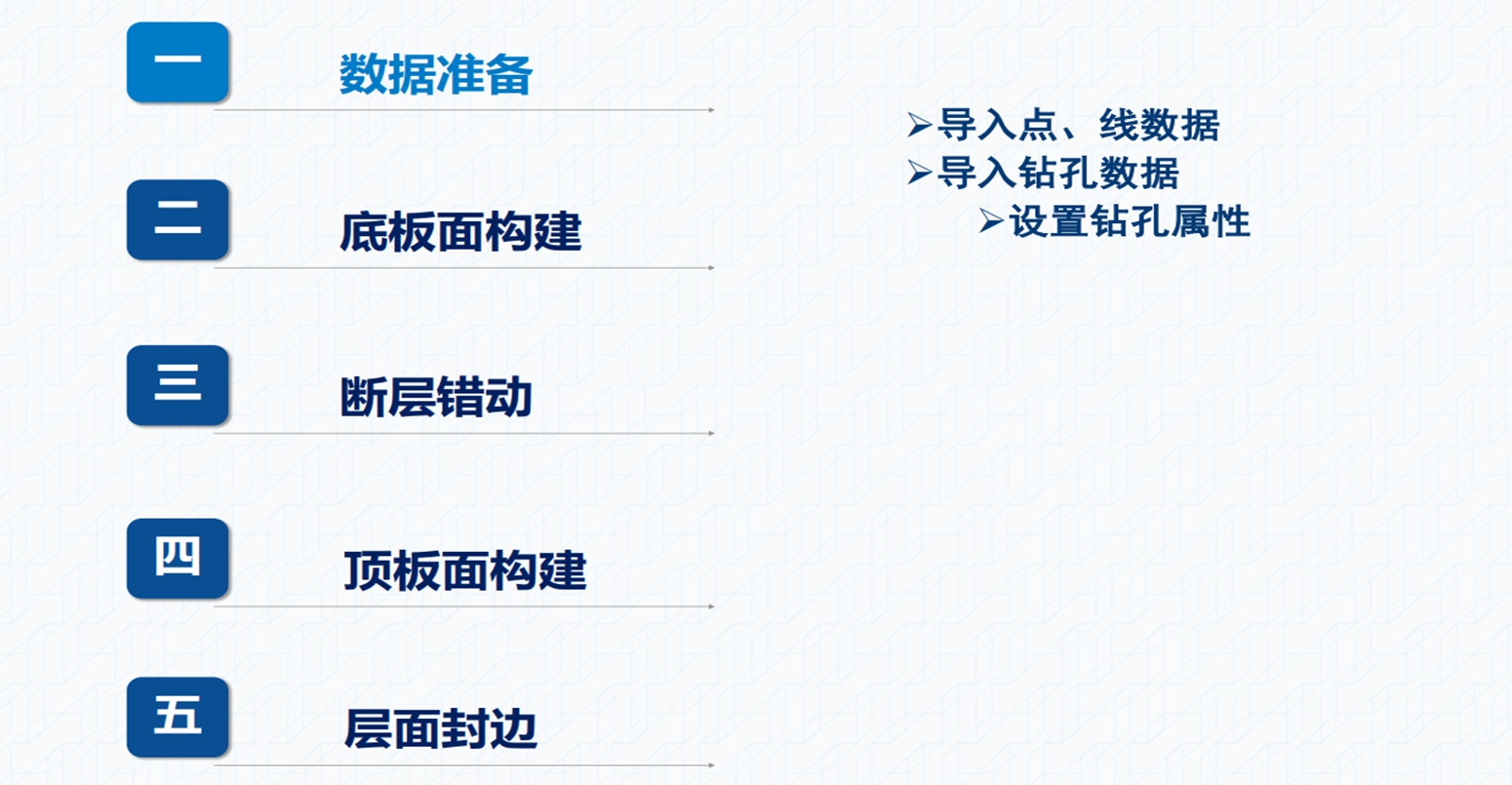 一 数据准备

二 底板面构建

三 断层错动

四 顶板面构建

五 层面封边

➢导入点、线数据
➢导入钻孔数据
➢设置钻孔属性